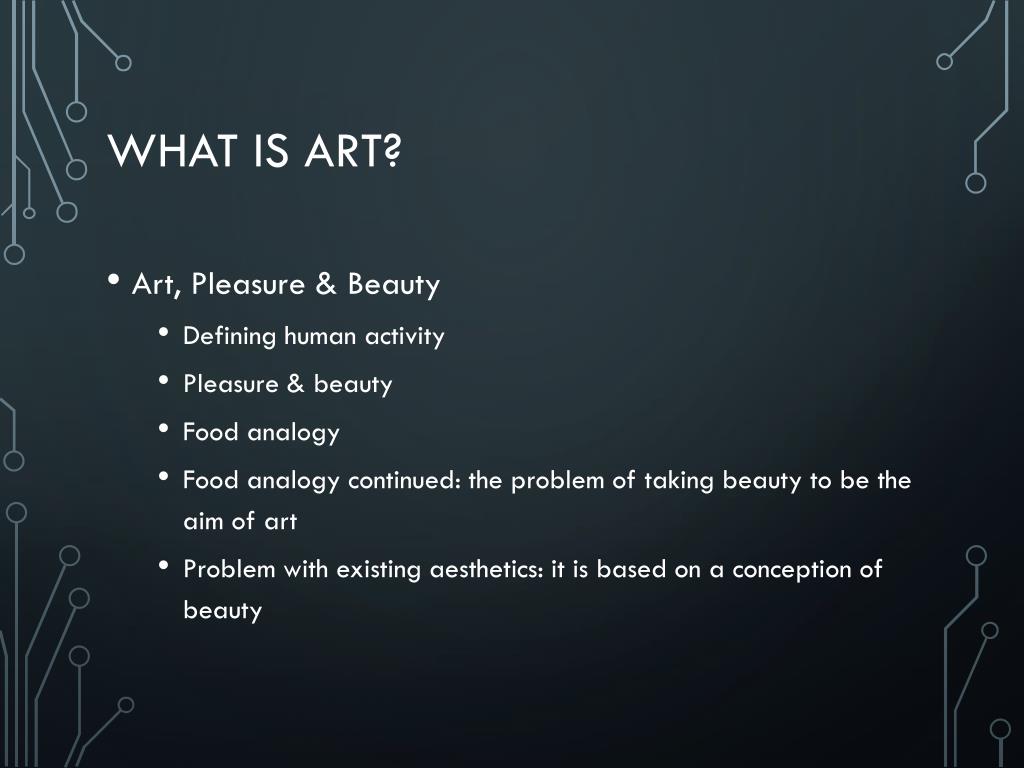 WHAT IS ART?

• Art, Pleasure & Beauty

• Defining human activity

• Pleasure & beauty

• Food analogy

• Food analogy continued: the problem of taking beauty to be the aim of art

• Problem with existing aesthetics: it is based on a conception of beauty